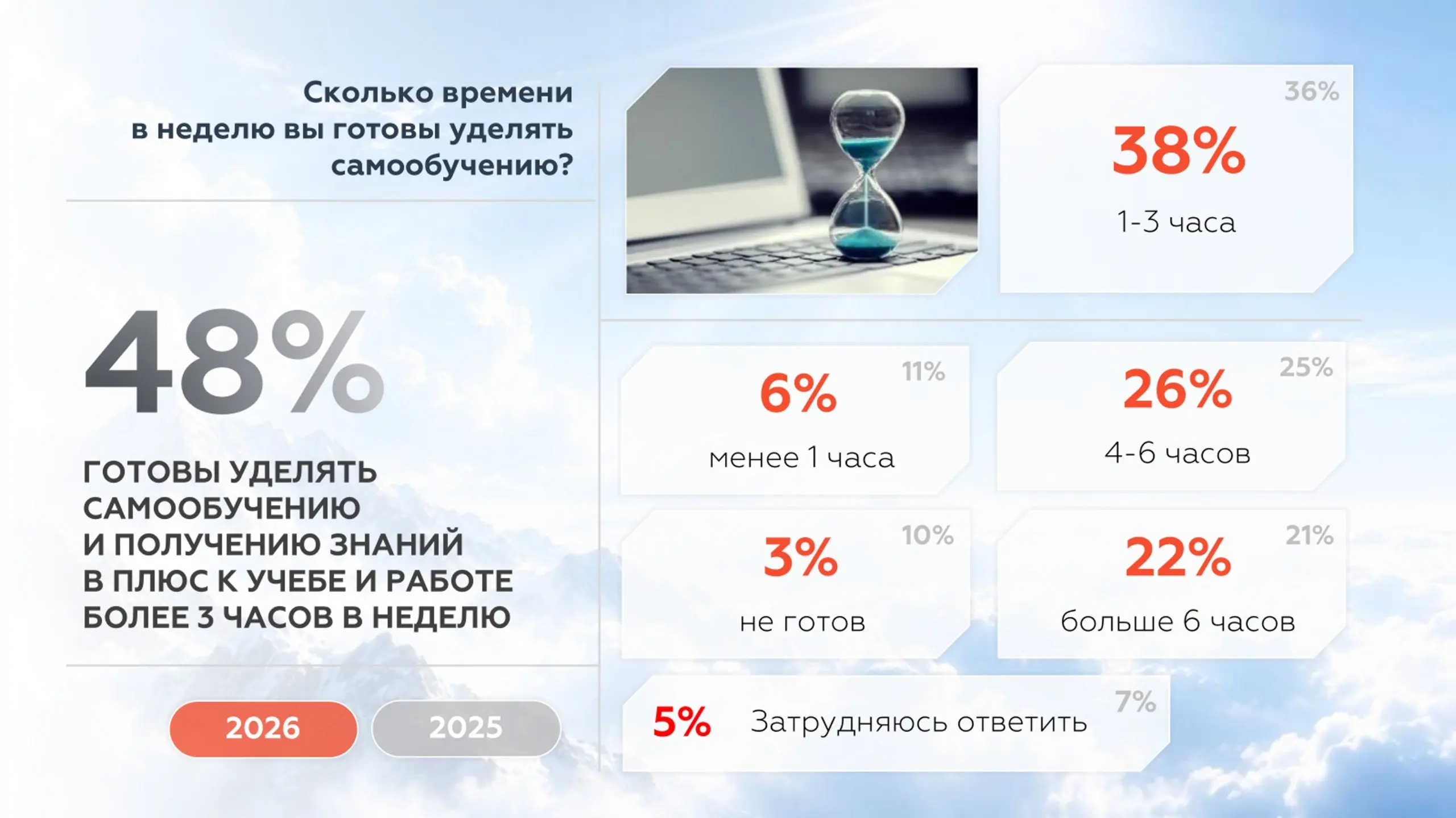 Сколько времени в неделю вы готовы уделять самообучению?

48%

ГОТОВЫ УДЕЛЯТЬ САМООБУЧЕНИЮ И ПОЛУЧЕНИЮ ЗНАНИЙ В ПЛЮС К УЧЕБЕ И РАБОТЕ БОЛЕЕ 3 ЧАСОВ В НЕДЕЛЮ

2026

2025

36%
38%
1-3 часа

11%
6%
менее 1 часа

25%
26%
4-6 часов

10%
3%
не готов

21%
22%
больше 6 часов

5% Затрудняюсь ответить 7%